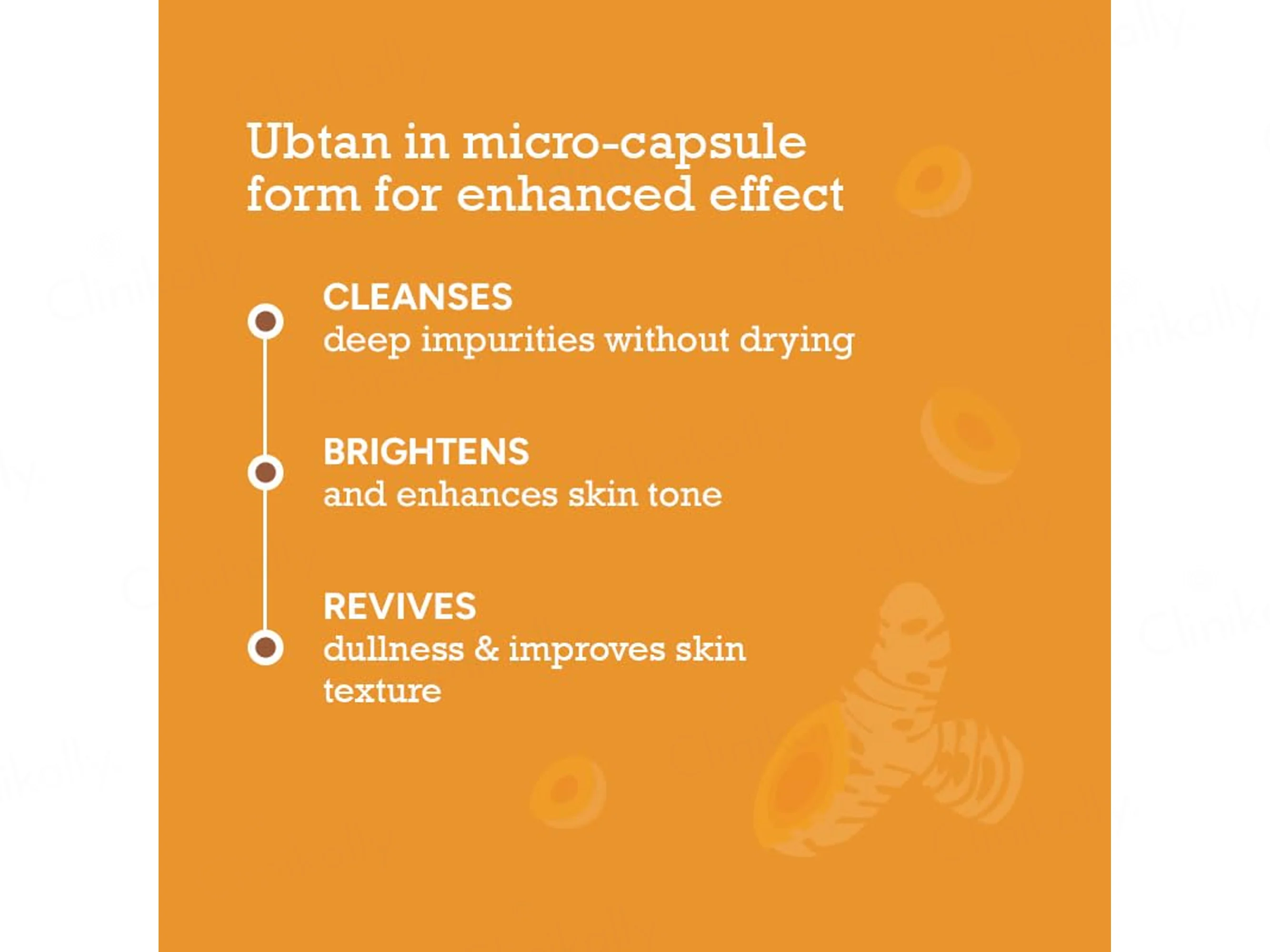 Ubtan in micro-capsule form for enhanced effect

CLEANSES
deep impurities without drying

BRIGHTENS
and enhances skin tone

REVIVES
dullness & improves skin texture